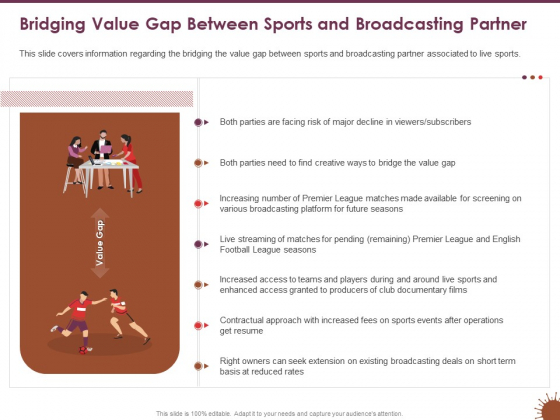 Bridging Value Gap Between Sports and Broadcasting Partner

This slide covers information regarding the bridging the value gap between sports and broadcasting partner associated to live sports.

Value Gap

Both parties are facing risk of major decline in viewers/subscribers

Both parties need to find creative ways to bridge the value gap

Increasing number of Premier League matches made available for screening on various broadcasting platform for future seasons

Live streaming of matches for pending (remaining) Premier League and English Football League seasons

Increased access to teams and players during and around live sports and enhanced access granted to producers of club documentary films

Contractual approach with increased fees on sports events after operations get resume

Right owners can seek extension on existing broadcasting deals on short term basis at reduced rates

This slide is 100% editable. Adapt it to your needs and capture your audience's attention.